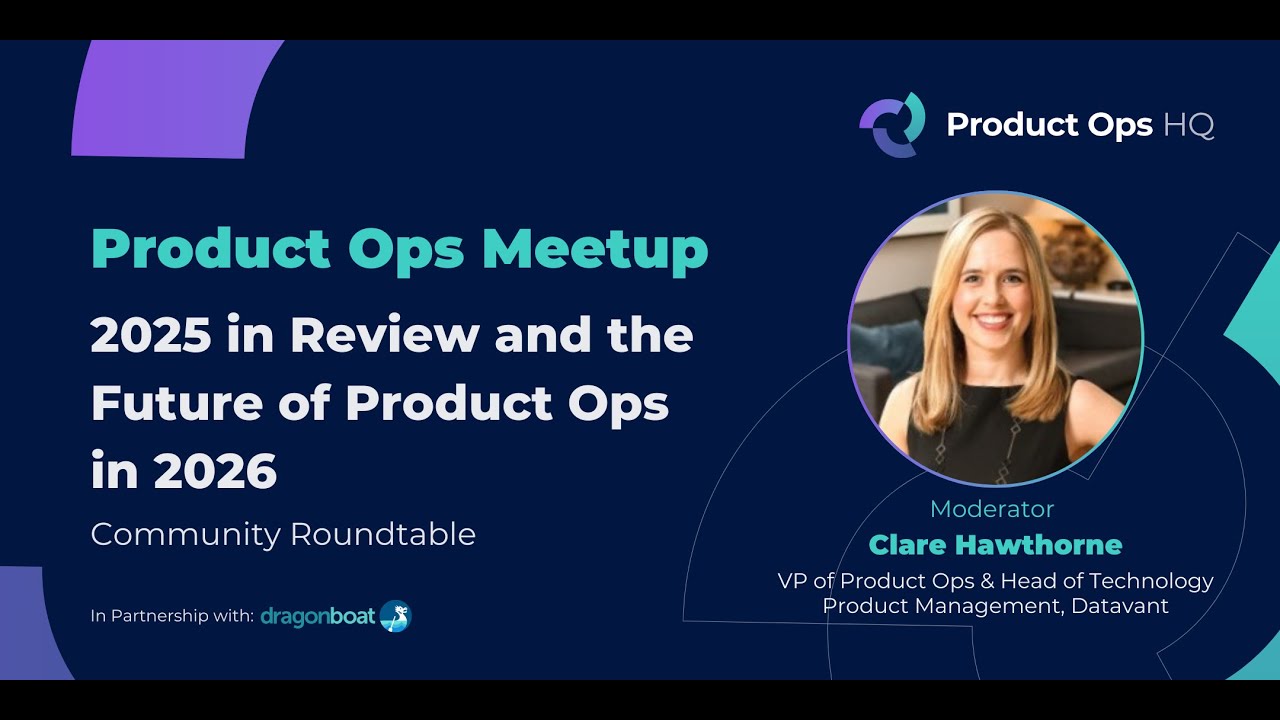 Product Ops HQ

Product Ops Meetup

2025 in Review and the Future of Product Ops in 2026

Community Roundtable

In Partnership with: dragonboat

Moderator
Clare Hawthorne
VP of Product Ops & Head of Technology Product Management, Datavant